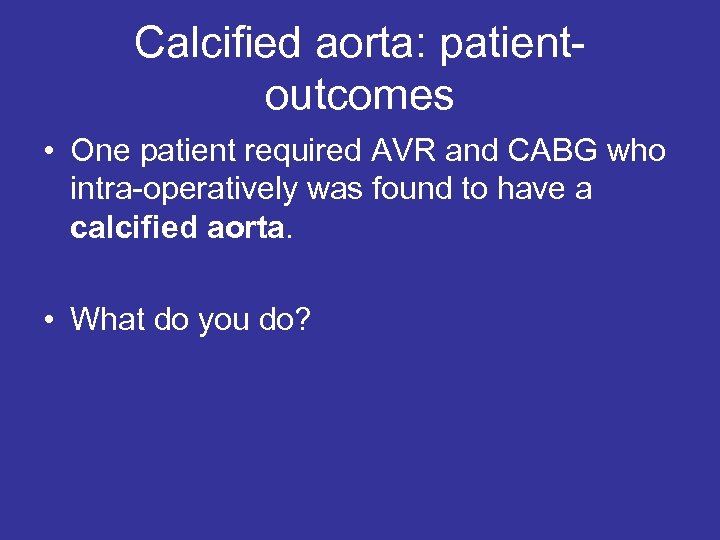 Calcified aorta: patient-outcomes

• One patient required AVR and CABG who intra-operatively was found to have a calcified aorta.

• What do you do?